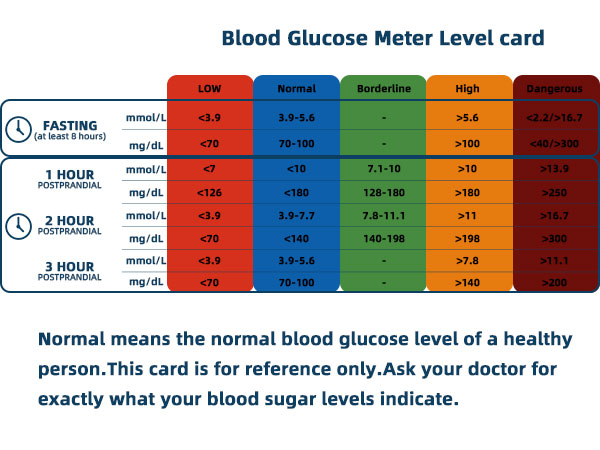 Blood Glucose Meter Level card

| | | LOW | Normal | Borderline | High | Dangerous |
|---|---|---|---|---|---|---|
| FASTING (at least 8 hours) | mmol/L | <3.9 | 3.9-5.6 | - | >5.6 | <2.2/>16.7 |
| | mg/dL | <70 | 70-100 | - | >100 | <40/>300 |
| 1 HOUR POSTPRANDIAL | mmol/L | <7 | <10 | 7.1-10 | >10 | >13.9 |
| | mg/dL | <126 | <180 | 128-180 | >180 | >250 |
| 2 HOUR POSTPRANDIAL | mmol/L | <3.9 | 3.9-7.7 | 7.8-11.1 | >11 | >16.7 |
| | mg/dL | <70 | <140 | 140-198 | >198 | >300 |
| 3 HOUR POSTPRANDIAL | mmol/L | <3.9 | 3.9-5.6 | - | >7.8 | >11.1 |
| | mg/dL | <70 | 70-100 | - | >140 | >200 |

Normal means the normal blood glucose level of a healthy person.This card is for reference only.Ask your doctor for exactly what your blood sugar levels indicate.